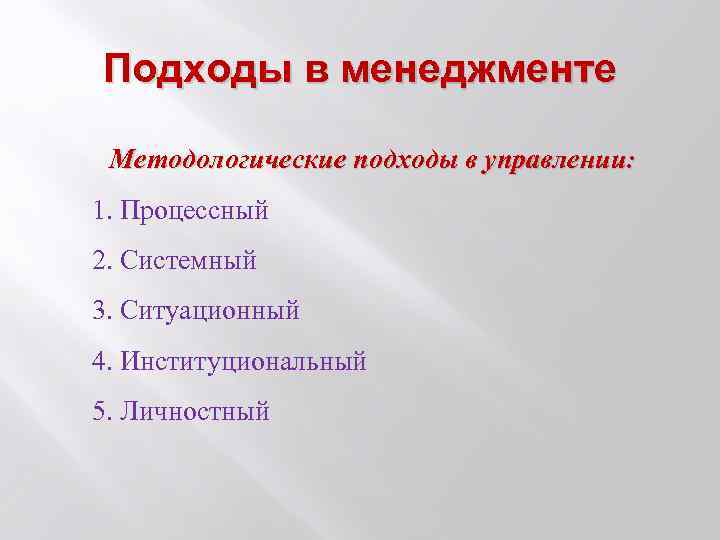 Подходы в менеджменте

Методологические подходы в управлении:

1. Процессный

2. Системный

3. Ситуационный

4. Институциональный

5. Личностный